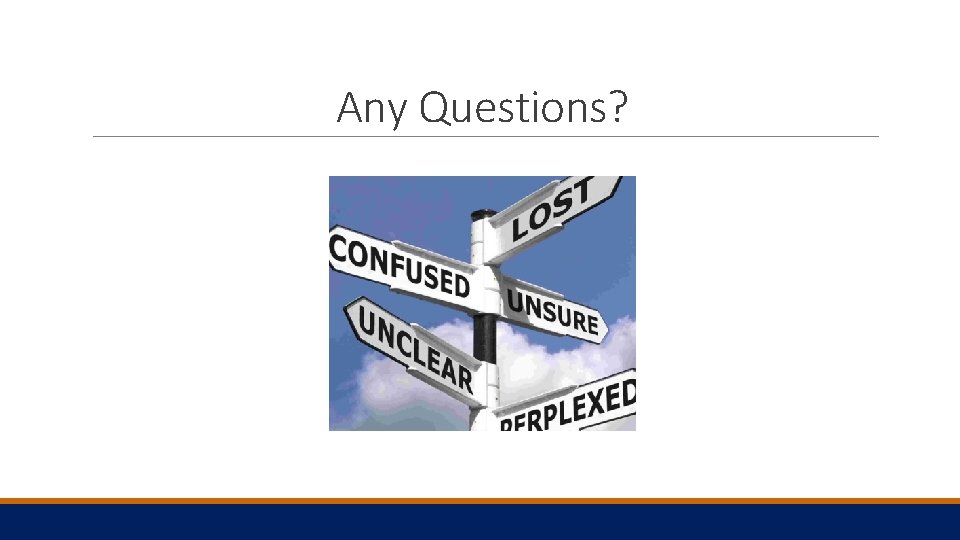 Any Questions?

LOST
CONFUSED
UNSURE
UNCLEAR
PERPLEXED